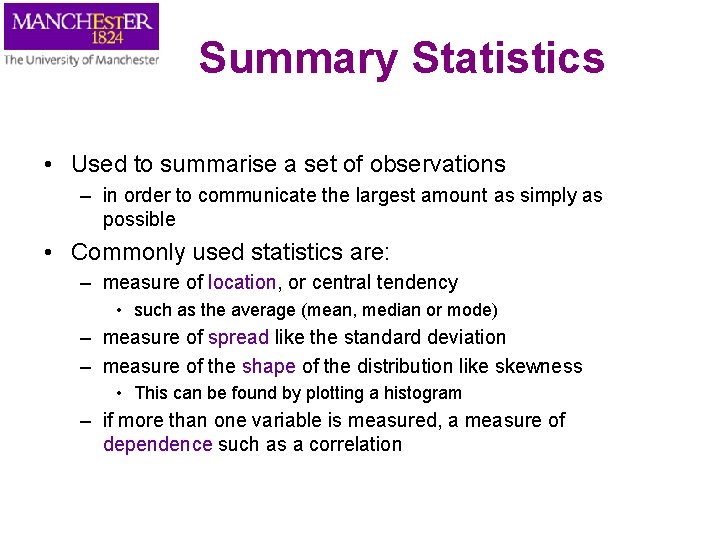 MANCHESTER
1824
The University of Manchester

Summary Statistics

• Used to summarise a set of observations
– in order to communicate the largest amount as simply as possible
• Commonly used statistics are:
– measure of location, or central tendency
• such as the average (mean, median or mode)
– measure of spread like the standard deviation
– measure of the shape of the distribution like skewness
• This can be found by plotting a histogram
– if more than one variable is measured, a measure of dependence such as a correlation